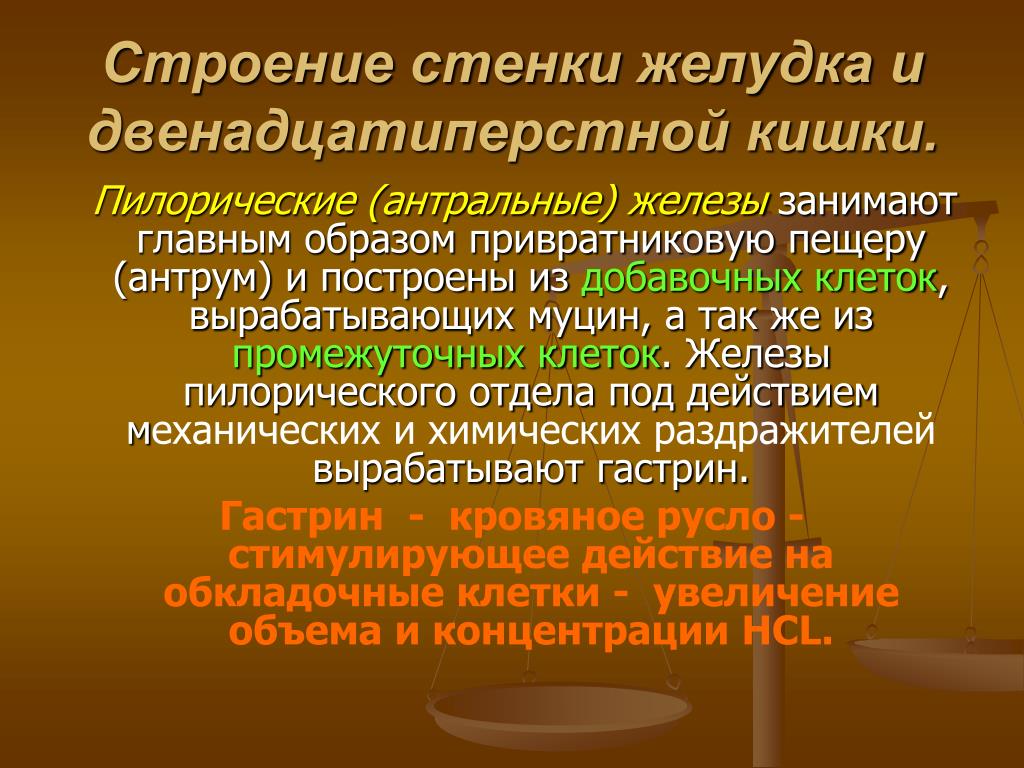 Строение стенки желудка и двенадцатиперстной кишки.

Пилорические (антральные) железы занимают главным образом привратниковую пещеру (антрум) и построены из добавочных клеток, вырабатывающих муцин, а так же из промежуточных клеток. Железы пилорического отдела под действием механических и химических раздражителей вырабатывают гастрин.

Гастрин - кровяное русло - стимулирующее действие на обкладочные клетки - увеличение объема и концентрации HCL.